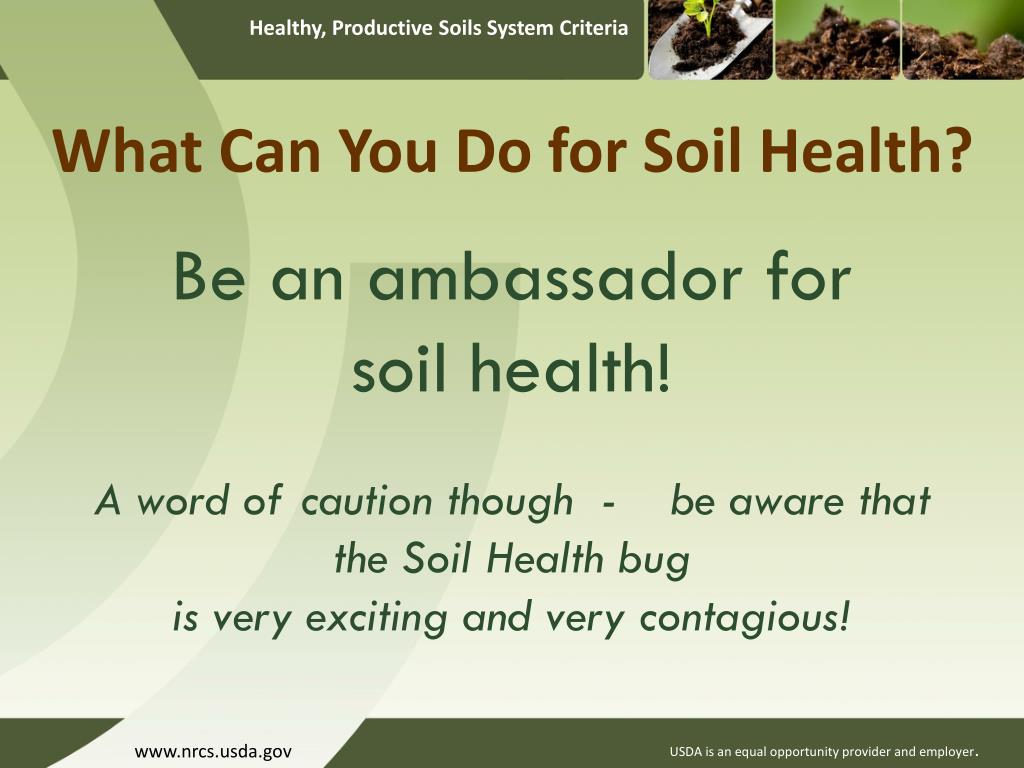 Healthy, Productive Soils System Criteria

What Can You Do for Soil Health?

Be an ambassador for soil health!

A word of caution though - be aware that the Soil Health bug is very exciting and very contagious!

www.nrcs.usda.gov

USDA is an equal opportunity provider and employer.